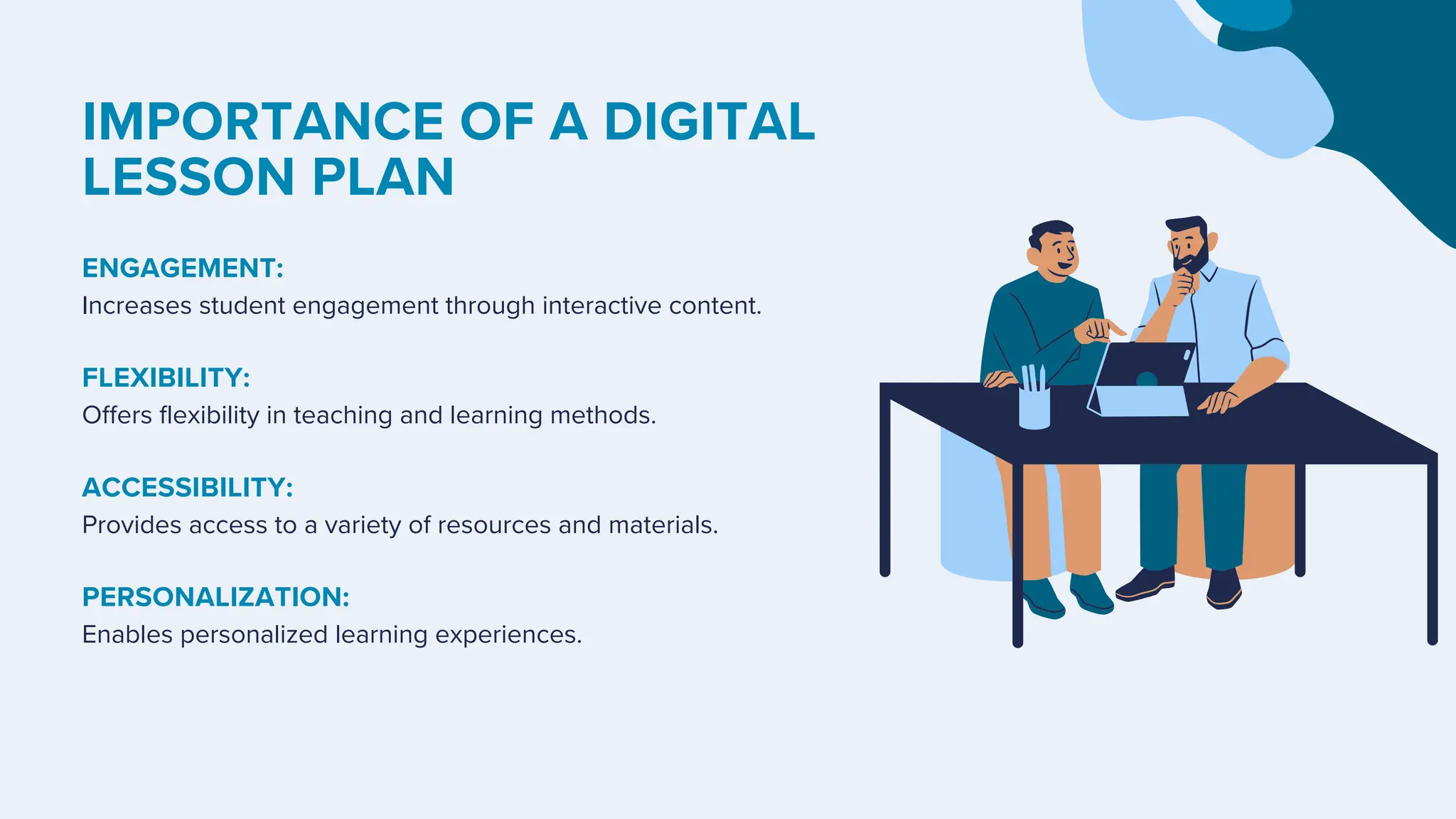 IMPORTANCE OF A DIGITAL LESSON PLAN

ENGAGEMENT:
Increases student engagement through interactive content.

FLEXIBILITY:
Offers flexibility in teaching and learning methods.

ACCESSIBILITY:
Provides access to a variety of resources and materials.

PERSONALIZATION:
Enables personalized learning experiences.